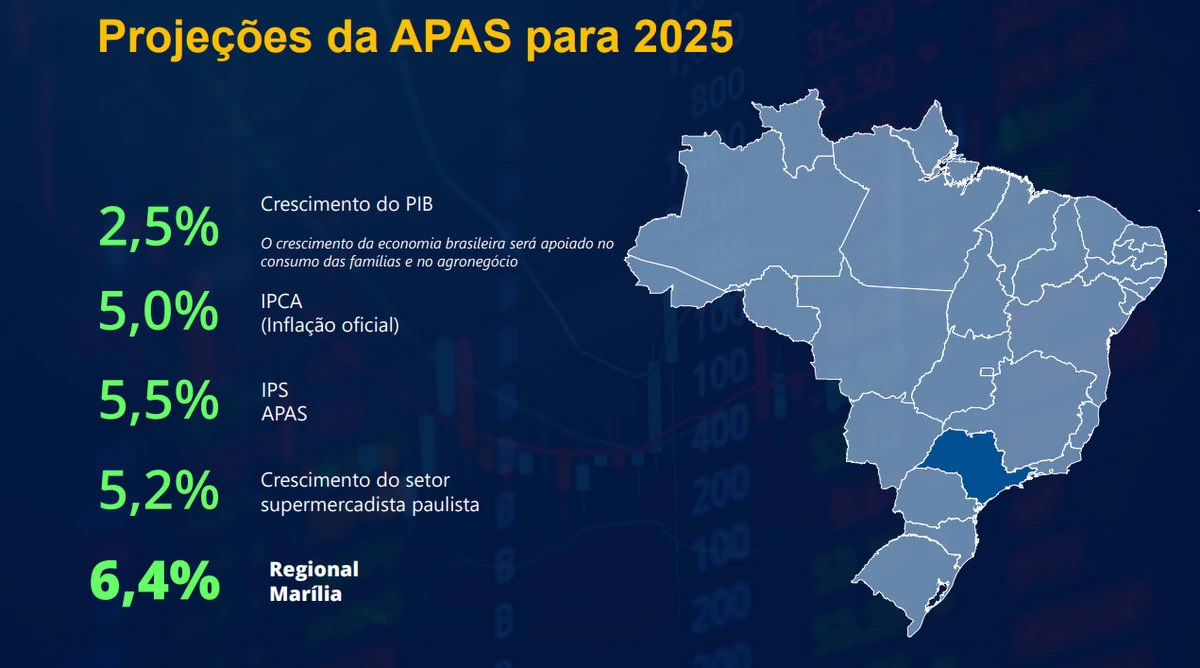 Projeções da APAS para 2025

2,5%
Crescimento do PIB
O crescimento da economia brasileira será apoiado no consumo das famílias e no agronegócio

5,0%
IPCA
(Inflação oficial)

5,5%
IPS
APAS

5,2%
Crescimento do setor supermercadista paulista

6,4%
Regional
Marília